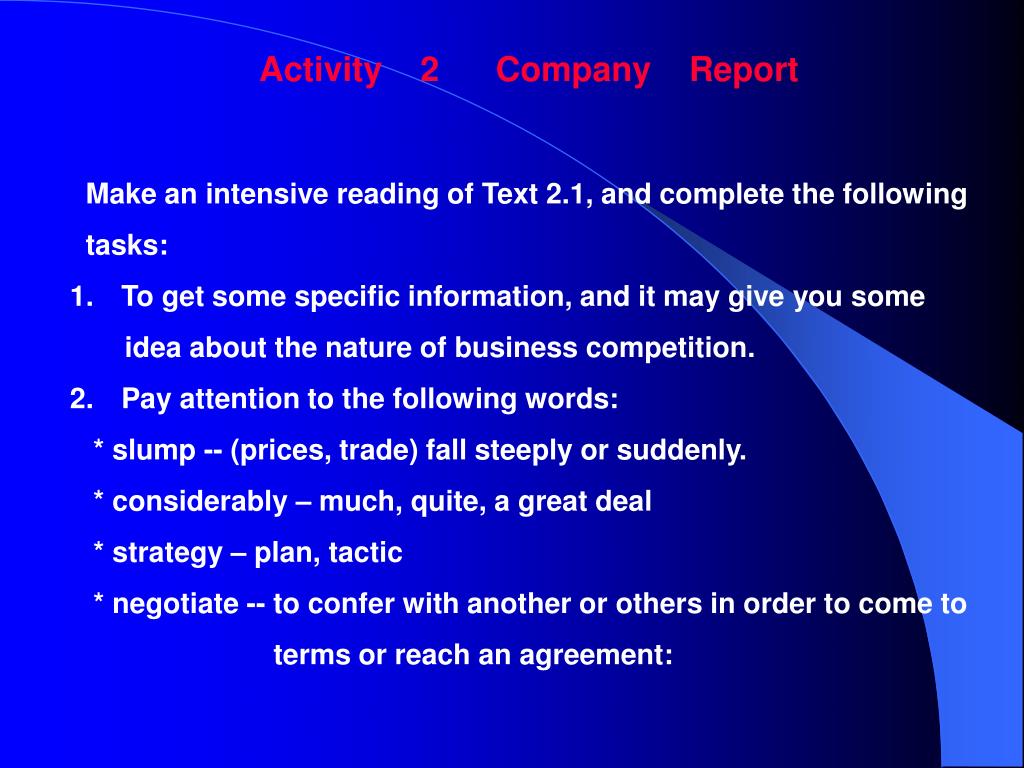 Activity 2 Company Report

Make an intensive reading of Text 2.1, and complete the following tasks:

1. To get some specific information, and it may give you some idea about the nature of business competition.

2. Pay attention to the following words:

* slump -- (prices, trade) fall steeply or suddenly.

* considerably – much, quite, a great deal

* strategy – plan, tactic

* negotiate -- to confer with another or others in order to come to terms or reach an agreement: